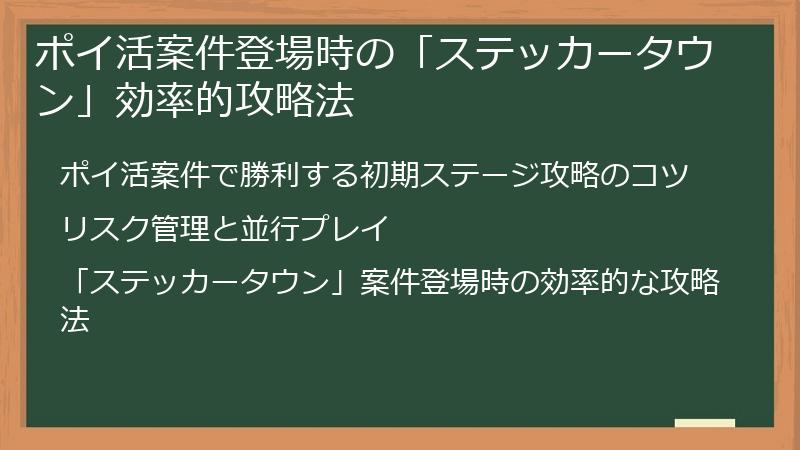 ポイ活案件登場時の「ステッカータウン」効率的攻略法

ポイ活案件で勝利する初期ステージ攻略のコツ

リスク管理と並行プレイ

「ステッカータウン」案件登場時の効率的な攻略法